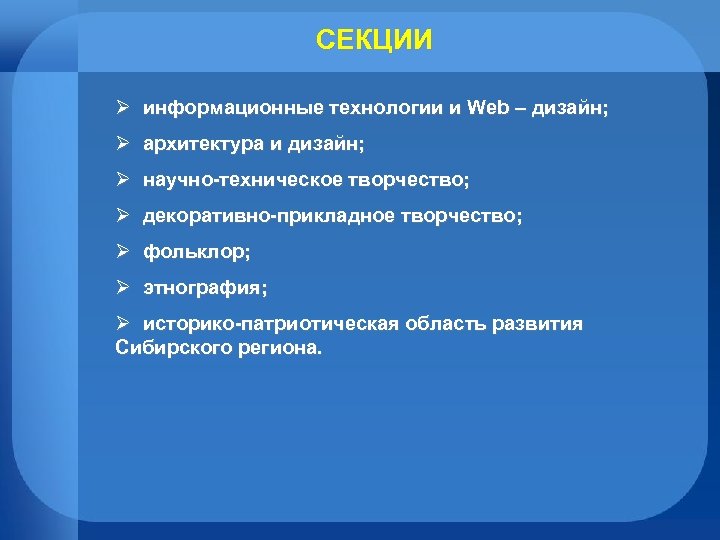 СЕКЦИИ

➢ информационные технологии и Web – дизайн;

➢ архитектура и дизайн;

➢ научно-техническое творчество;

➢ декоративно-прикладное творчество;

➢ фольклор;

➢ этнография;

➢ историко-патриотическая область развития Сибирского региона.